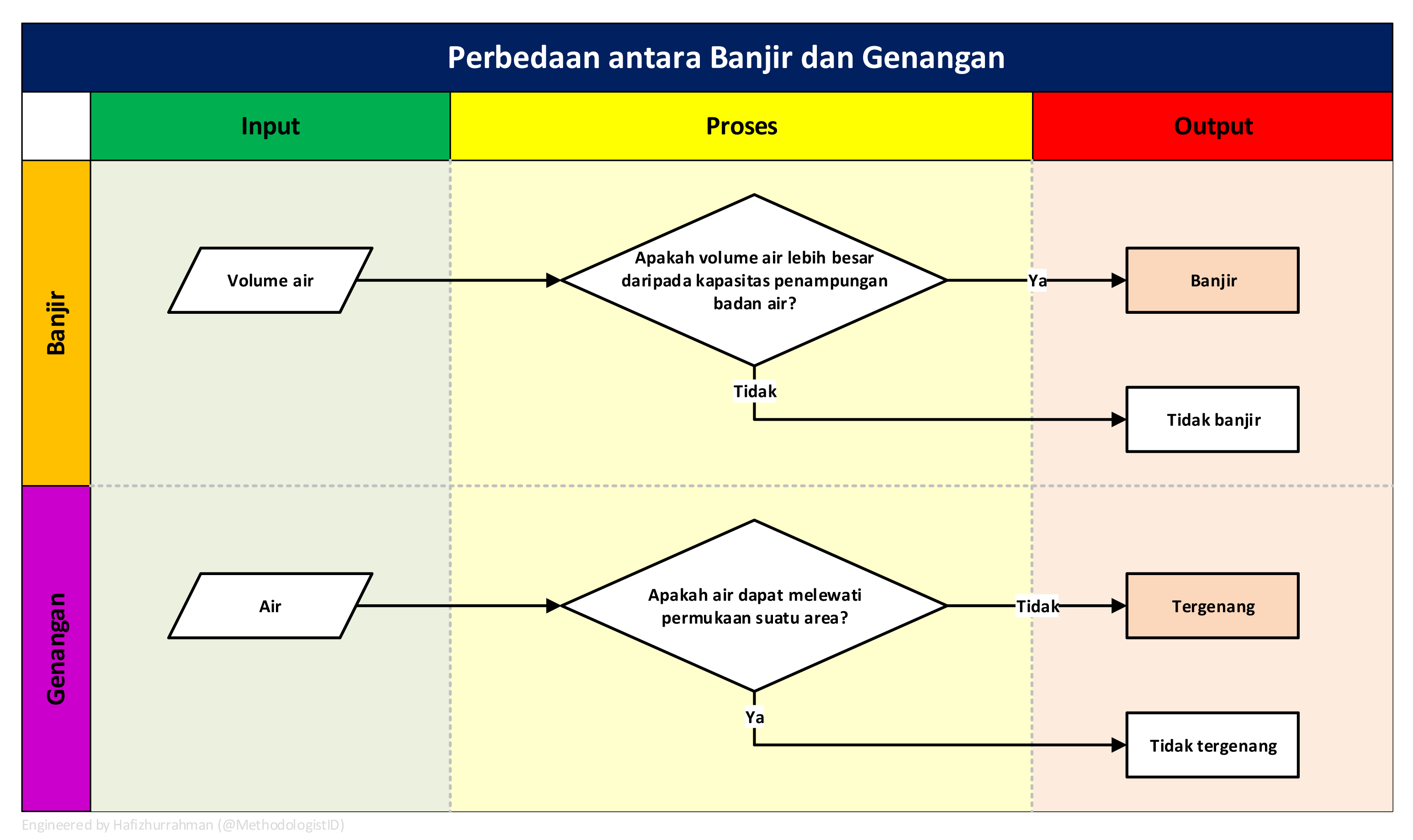 Perbedaan antara Banjir dan Genangan

Input

Proses

Output

Banjir

Volume air

Apakah volume air lebih besar daripada kapasitas penampungan badan air?

Ya

Banjir

Tidak

Tidak banjir

Genangan

Air

Apakah air dapat melewati permukaan suatu area?

Tidak

Tergenang

Ya

Tidak tergenang

Engineered by Hafizhurrahman (@MethodologistID)